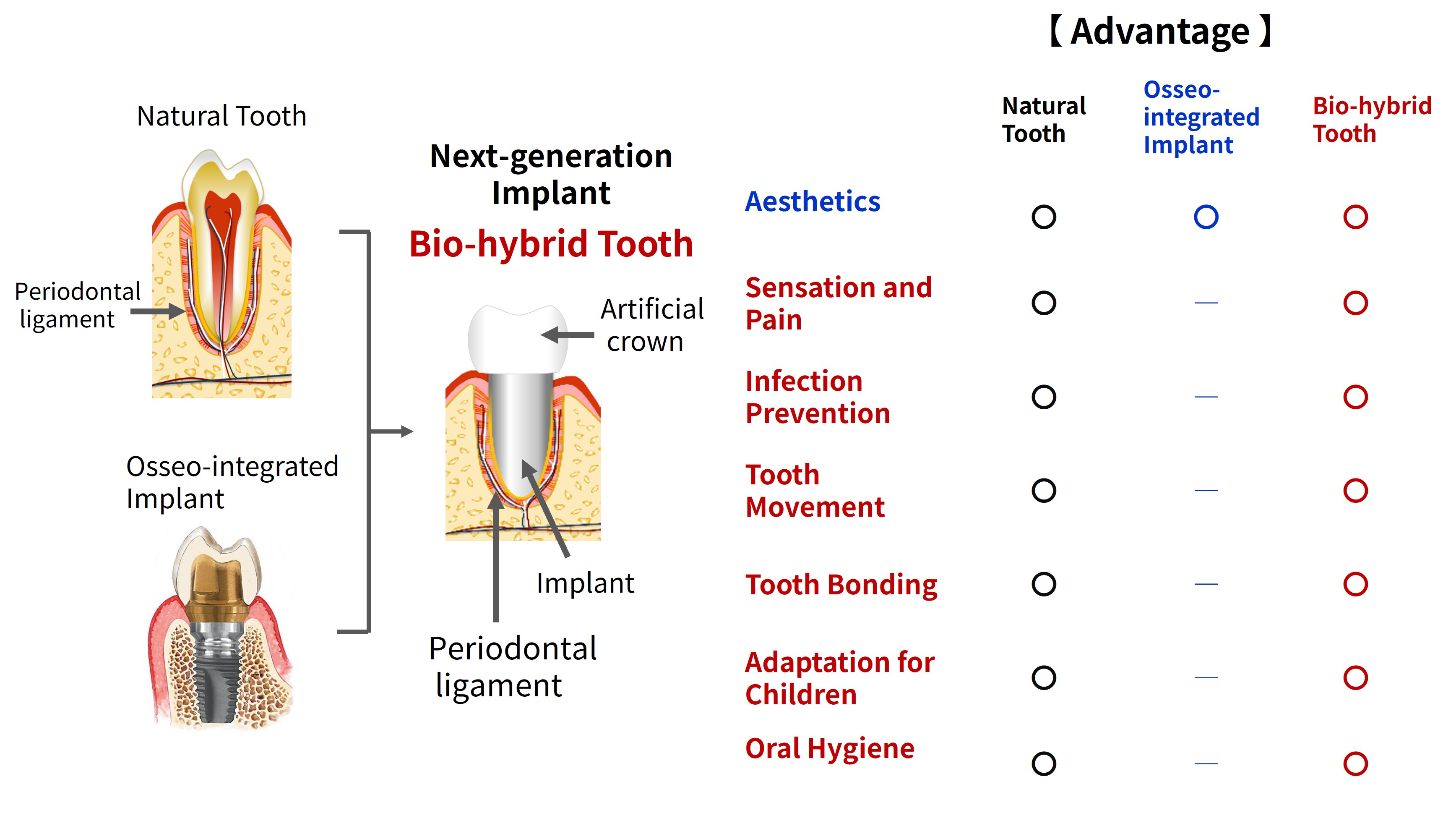 Natural Tooth

Periodontal ligament

Osseo-integrated Implant

Next-generation Implant

Bio-hybrid Tooth

Artificial crown

Implant

Periodontal ligament

【Advantage】

| | Natural Tooth | Osseo-integrated Implant | Bio-hybrid Tooth |
|---|---|---|---|
| Aesthetics | ○ | ○ | ○ |
| Sensation and Pain | ○ | — | ○ |
| Infection Prevention | ○ | — | ○ |
| Tooth Movement | ○ | — | ○ |
| Tooth Bonding | ○ | — | ○ |
| Adaptation for Children | ○ | — | ○ |
| Oral Hygiene | ○ | — | ○ |